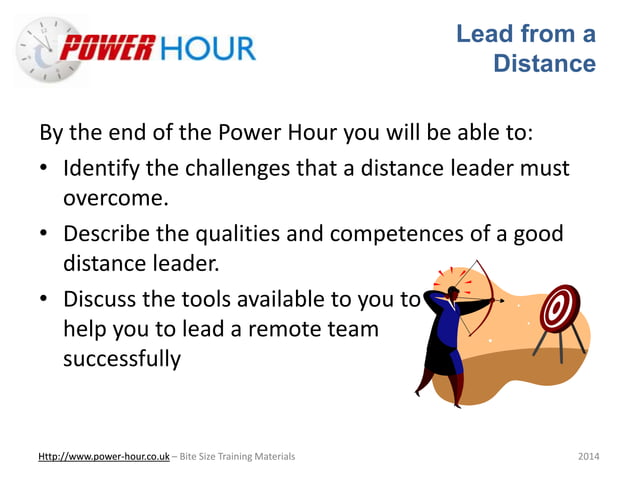 POWER HOUR

Lead from a Distance

By the end of the Power Hour you will be able to:

• Identify the challenges that a distance leader must overcome.

• Describe the qualities and competences of a good distance leader.

• Discuss the tools available to you to help you to lead a remote team successfully

Http://www.power-hour.co.uk – Bite Size Training Materials

2014